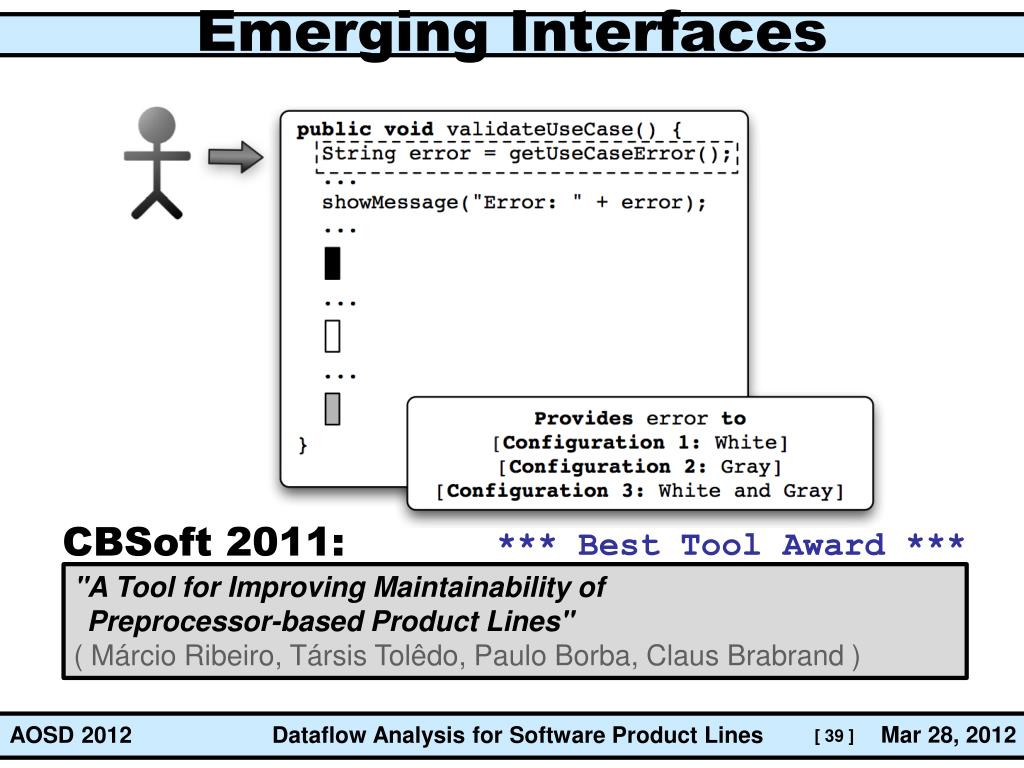 Emerging Interfaces

public void validateUseCase() {
String error = getUseCaseError();
...
showMessage("Error: " + error);
...
...
...
}

Provides error to
[Configuration 1: White]
[Configuration 2: Gray]
[Configuration 3: White and Gray]

CBSoft 2011:

*** Best Tool Award ***

"A Tool for Improving Maintainability of Preprocessor-based Product Lines"
( Márcio Ribeiro, Társis Tolêdo, Paulo Borba, Claus Brabrand )

AOSD 2012

Dataflow Analysis for Software Product Lines

[ 39 ]

Mar 28, 2012